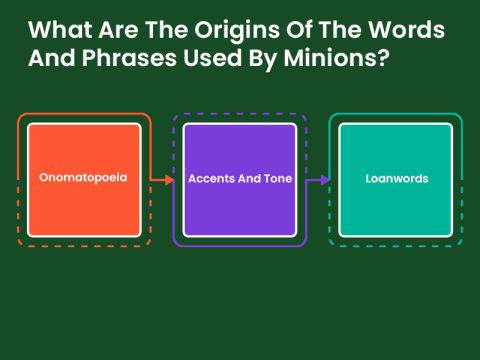 What Are The Origins Of The Words And Phrases Used By Minions?

Onomatopoeia

Accents And Tone

Loanwords